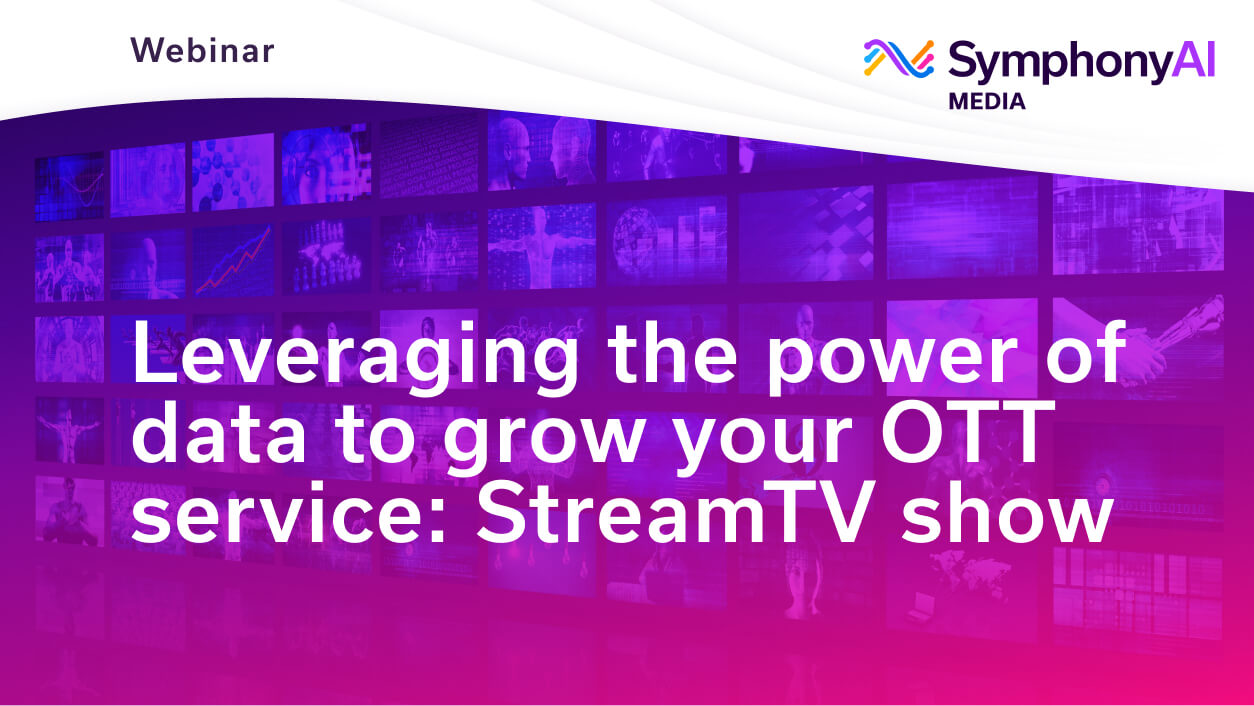 Webinar

SymphonyAI
MEDIA

Leveraging the power of data to grow your OTT service: StreamTV show